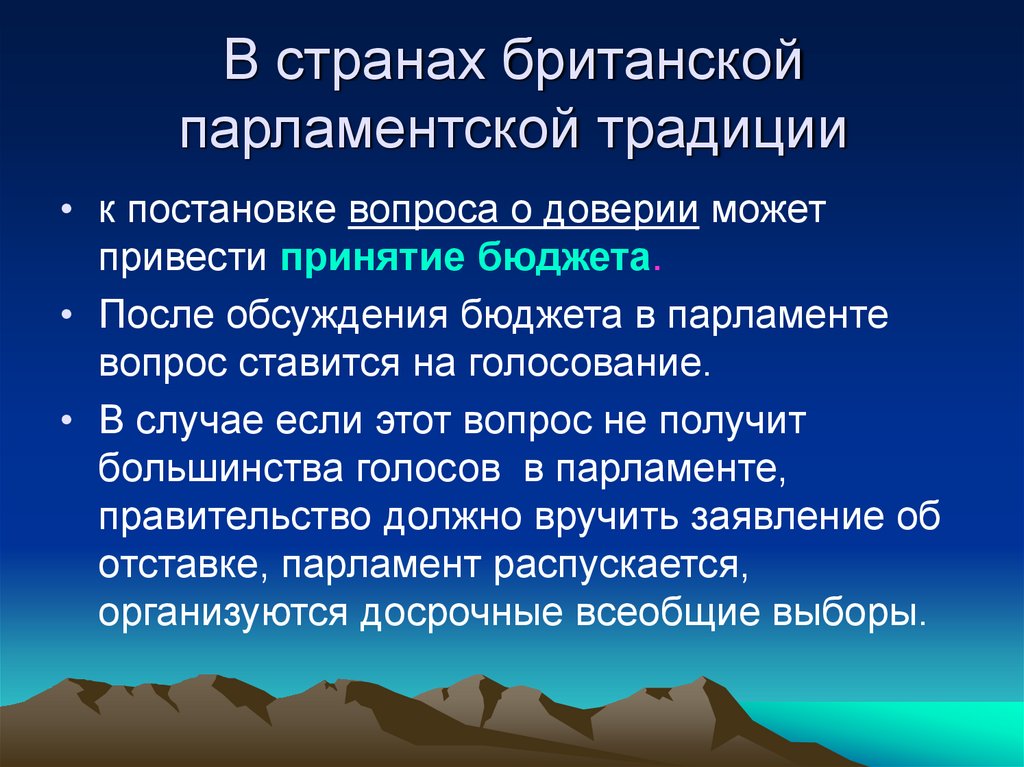 В странах британской парламентской традиции

• к постановке вопроса о доверии может привести принятие бюджета.

• После обсуждения бюджета в парламенте вопрос ставится на голосование.

• В случае если этот вопрос не получит большинства голосов в парламенте, правительство должно вручить заявление об отставке, парламент распускается, организуются досрочные всеобщие выборы.